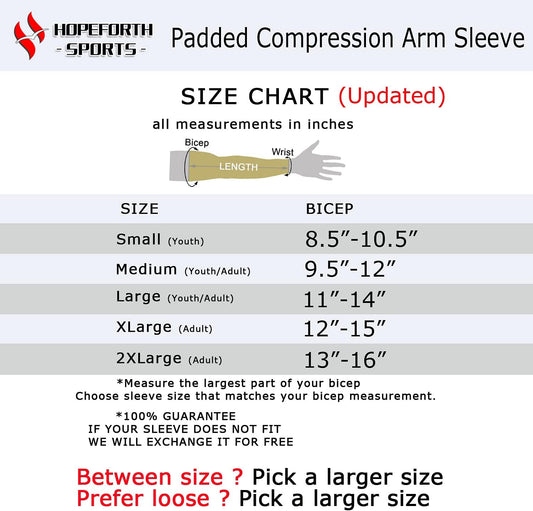 HOPEFORTH
- SPORTS -

Padded Compression Arm Sleeve

SIZE CHART (Updated)

all measurements in inches

Bicep
Wrist
LENGTH

| SIZE | BICEP |
|---|---|
| Small (Youth) | 8.5”-10.5” |
| Medium (Youth/Adult) | 9.5”-12” |
| Large (Youth/Adult) | 11”-14” |
| XLarge (Adult) | 12”-15” |
| 2XLarge (Adult) | 13”-16” |

*Measure the largest part of your bicep
Choose sleeve size that matches your bicep measurement.

*100% GUARANTEE
IF YOUR SLEEVE DOES NOT FIT
WE WILL EXCHANGE IT FOR FREE

Between size ? Pick a larger size
Prefer loose ? Pick a larger size